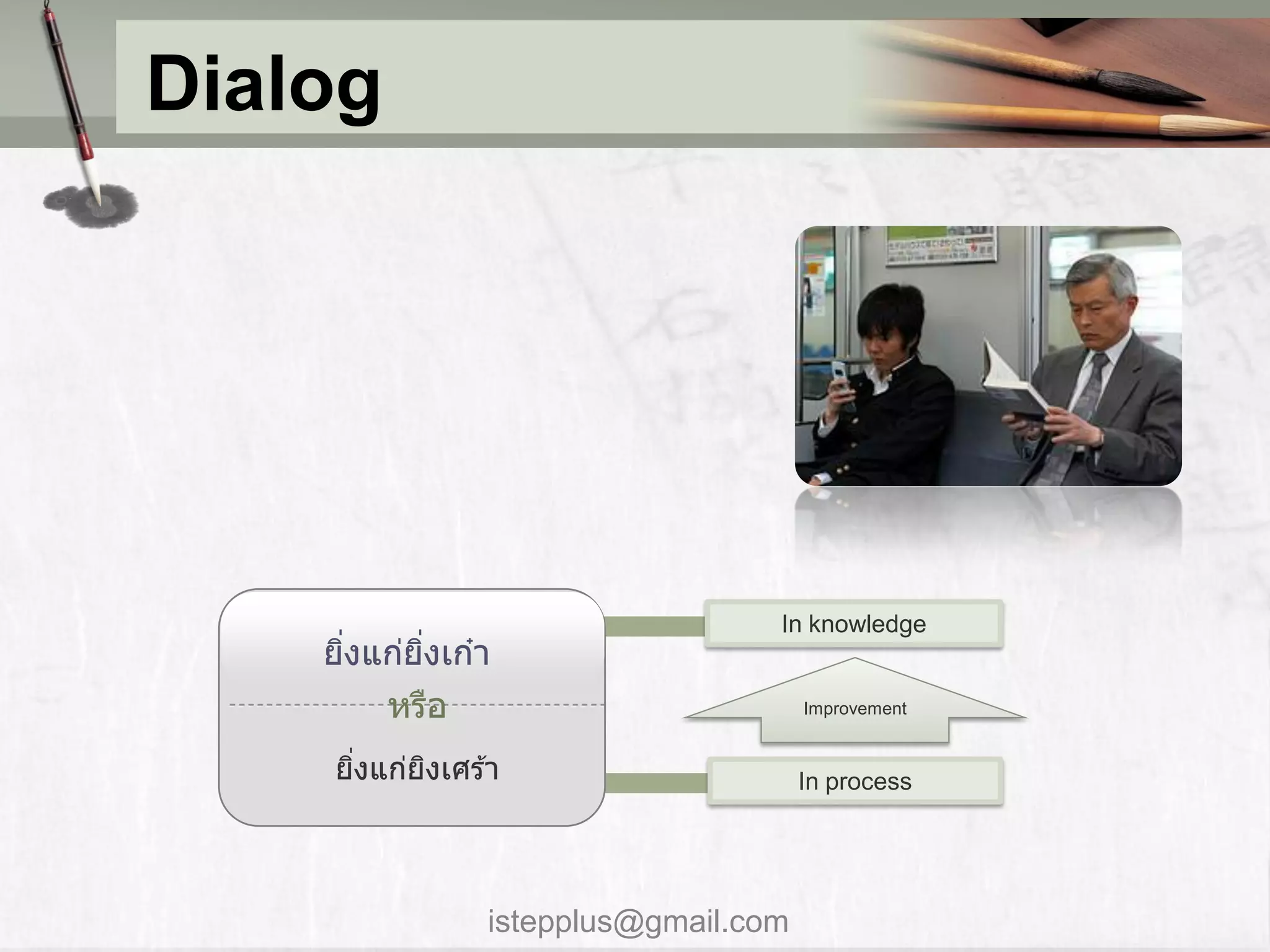 Dialog

ยิ่งแก่ยิ่งเก๋า

หรือ

ยิ่งแก่ยิ่งเศร้า

In knowledge

Improvement

In process

istepplus@gmail.com